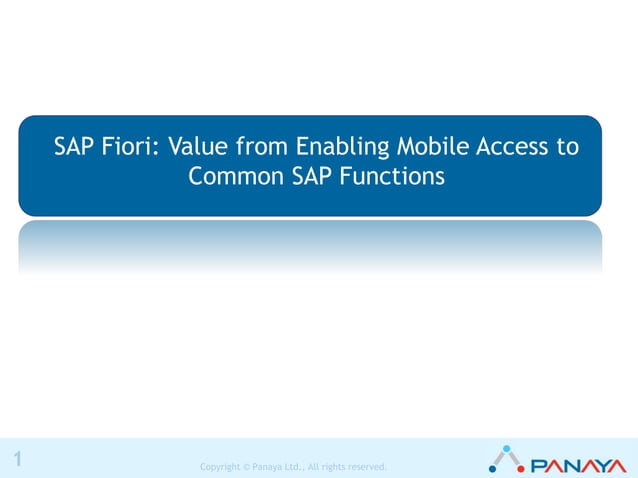 SAP Fiori: Value from Enabling Mobile Access to Common SAP Functions

1

Copyright © Panaya Ltd., All rights reserved.

PANAYA